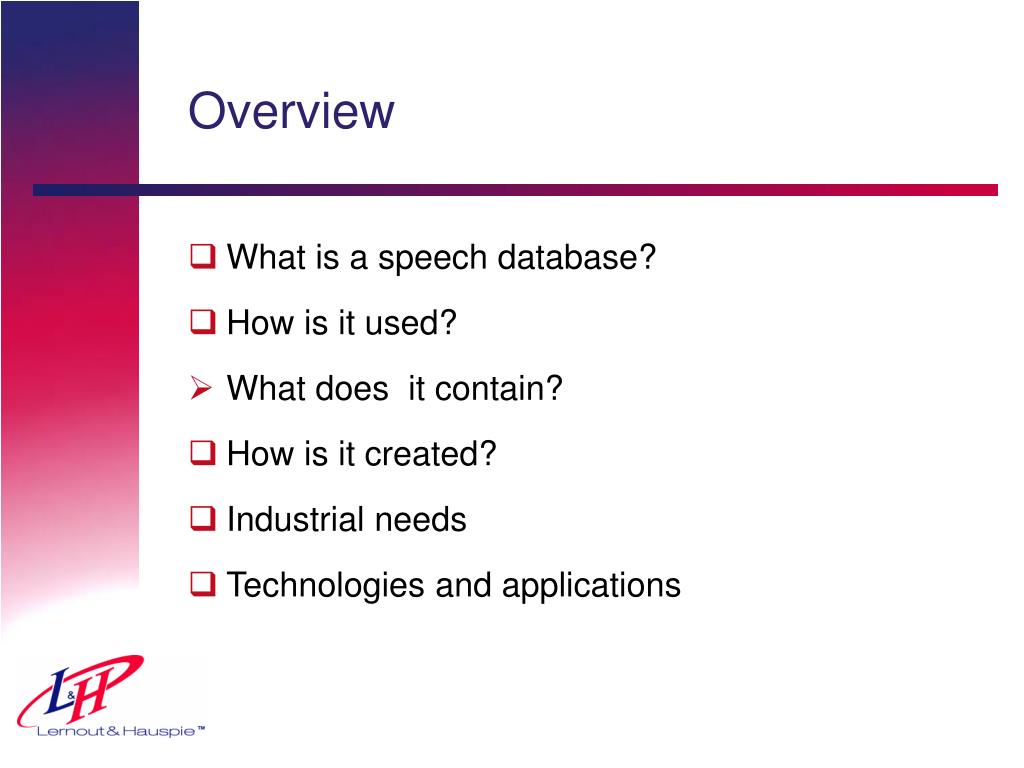 Overview

❑ What is a speech database?

❑ How is it used?

➢ What does  it contain?

❑ How is it created?

❑ Industrial needs

❑ Technologies and applications

L&H
Lernout & Hauspie™